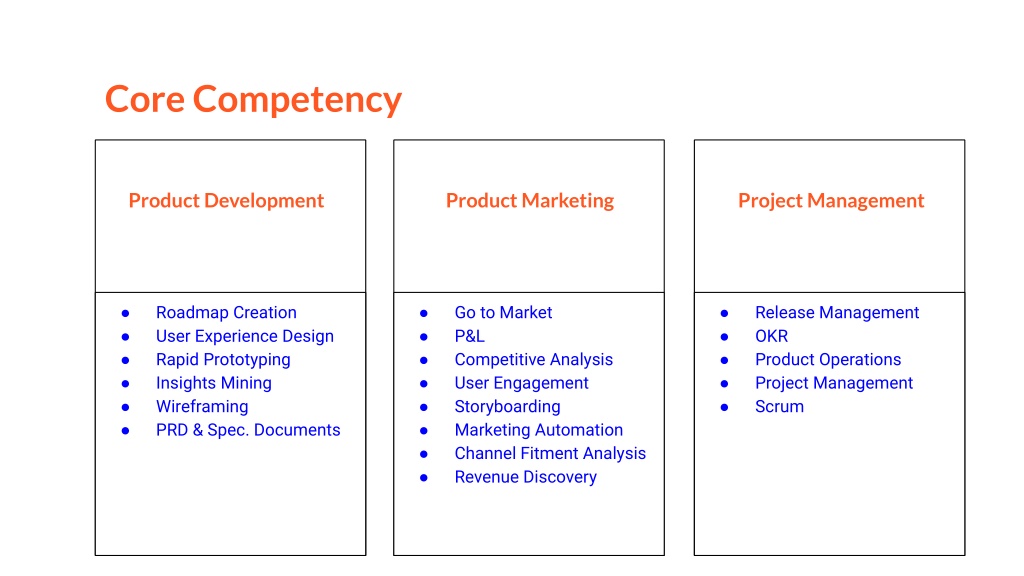 Core Competency

Product Development

- Roadmap Creation
- User Experience Design
- Rapid Prototyping
- Insights Mining
- Wireframing
- PRD & Spec. Documents

Product Marketing

- Go to Market
- P&L
- Competitive Analysis
- User Engagement
- Storyboarding
- Marketing Automation
- Channel Fitment Analysis
- Revenue Discovery

Project Management

- Release Management
- OKR
- Product Operations
- Project Management
- Scrum